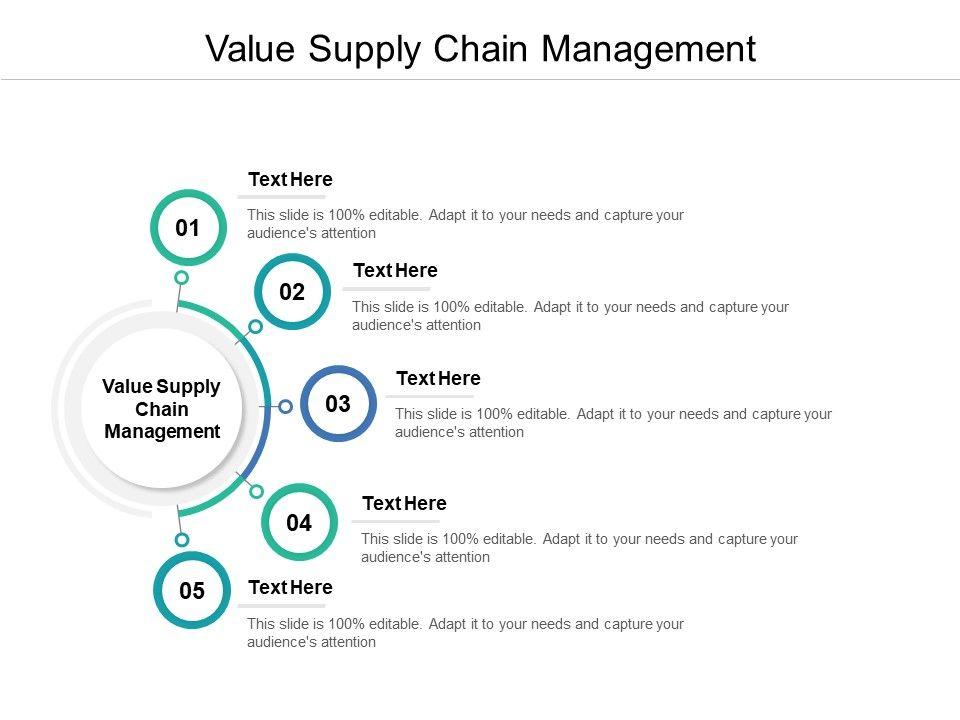 Value Supply Chain Management

Value Supply Chain Management

01

Text Here

This slide is 100% editable. Adapt it to your needs and capture your audience's attention

02

Text Here

This slide is 100% editable. Adapt it to your needs and capture your audience's attention

03

Text Here

This slide is 100% editable. Adapt it to your needs and capture your audience's attention

04

Text Here

This slide is 100% editable. Adapt it to your needs and capture your audience's attention

05

Text Here

This slide is 100% editable. Adapt it to your needs and capture your audience's attention